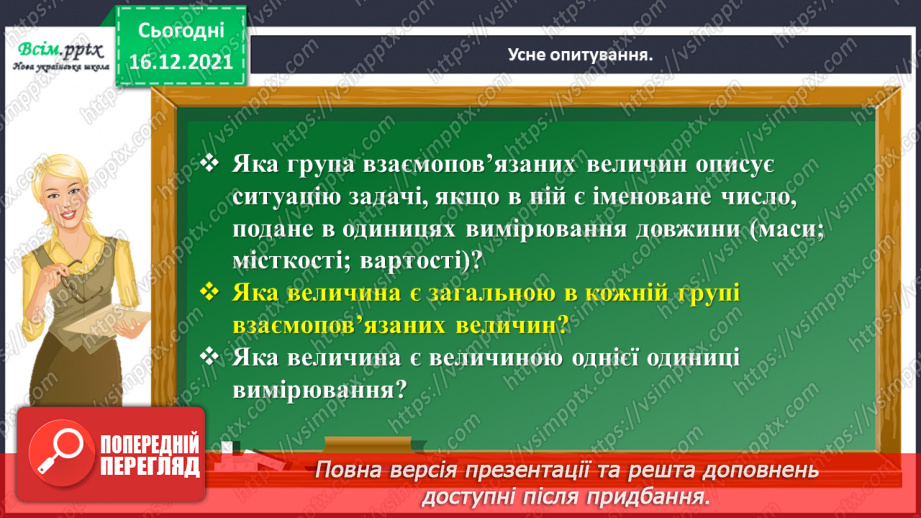 Всім.pptx
Нова українська школа

Сьогодні
16.12.2021

Усне опитування.

❖ Яка група взаємопов'язаних величин описує ситуацію задачі, якщо в ній є іменоване число, подане в одиницях вимірювання довжини (маси; місткості; вартості)?

❖ Яка величина є загальною в кожній групі взаємопов'язаних величин?

❖ Яка величина є величиною однієї одиниці вимірювання?

ПОПЕРЕДНІЙ ПЕРЕГЛЯД

Повна версія презентації та решта доповнень доступні після придбання.

https://vsimpptx.com